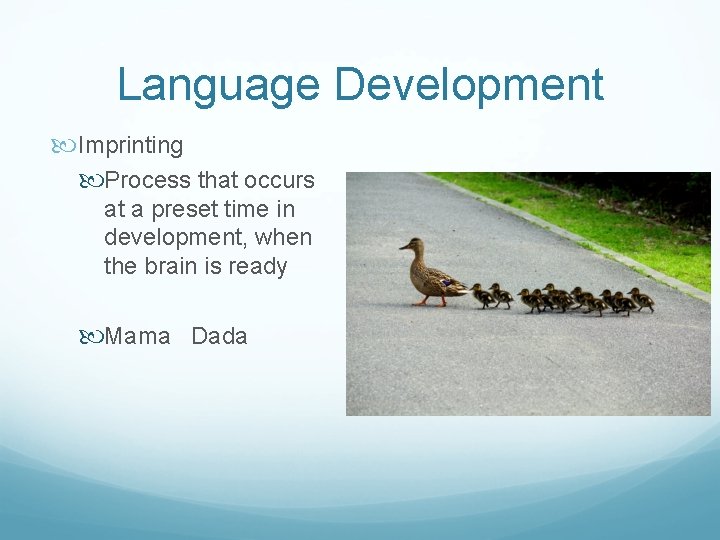 Language Development

Imprinting

Process that occurs at a preset time in development, when the brain is ready

Mama Dada